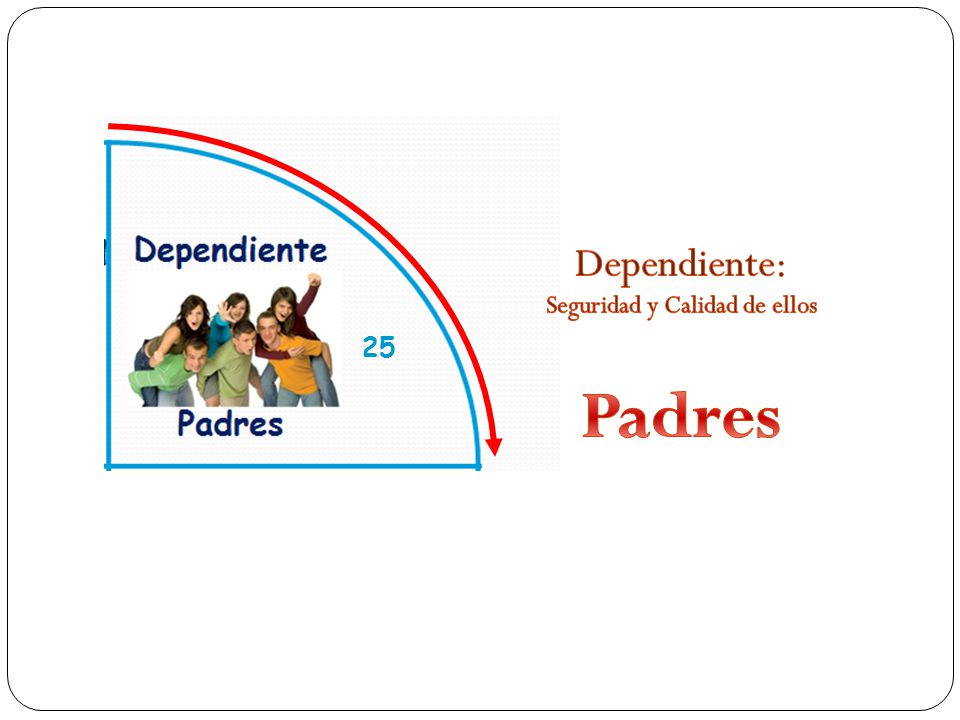 Dependiente

25

Padres

Dependiente:
Seguridad y Calidad de ellos

Padres